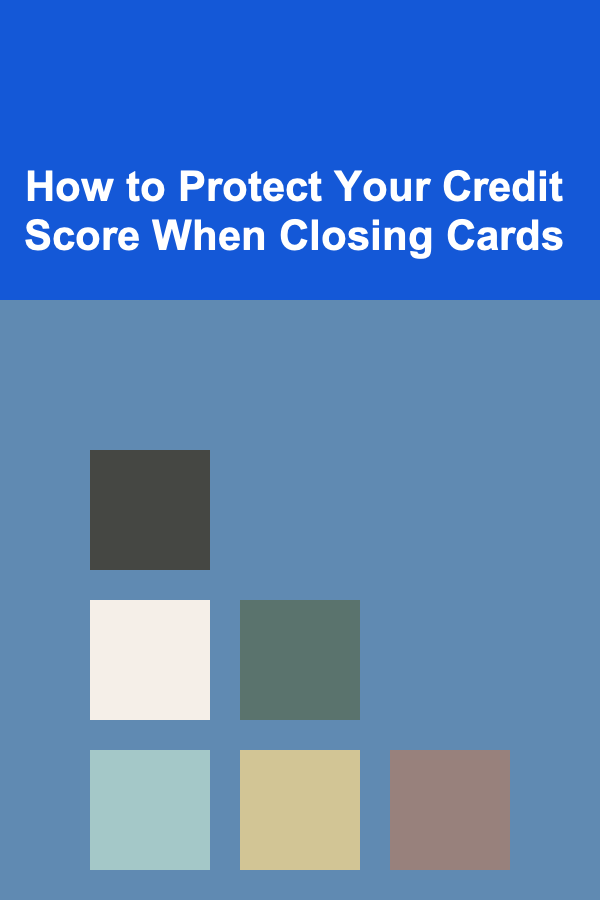 How to Protect Your Credit Score When Closing Cards